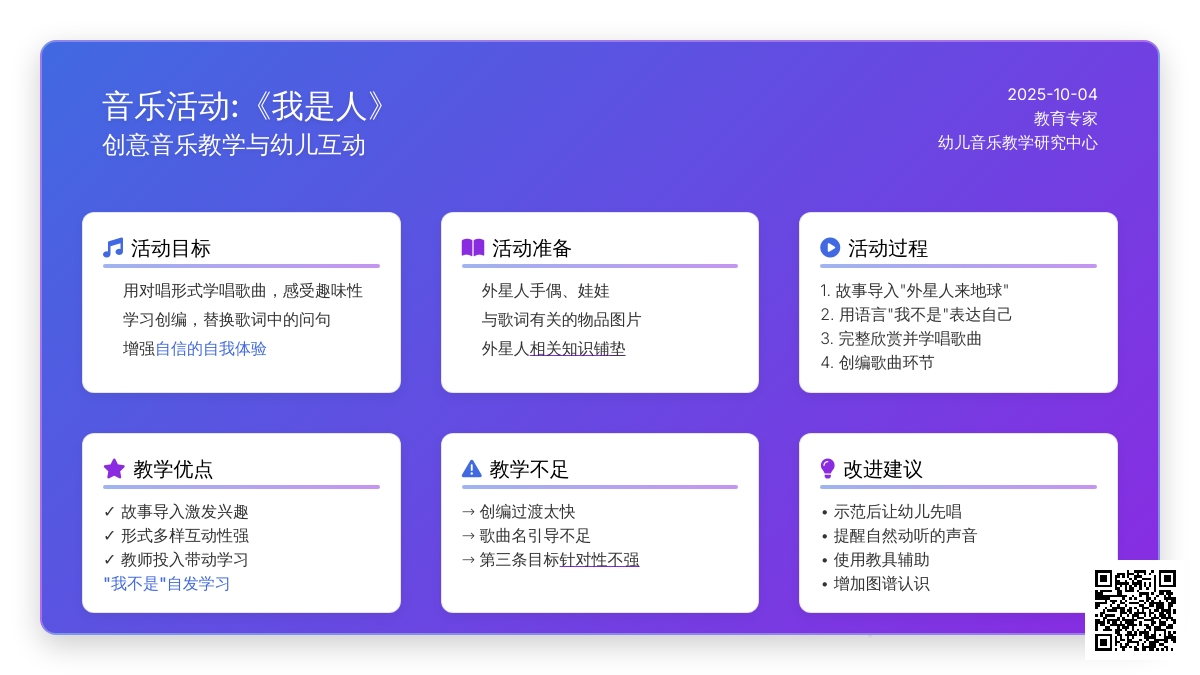 音乐活动:《我是人》
创意音乐教学与幼儿互动

2025-10-04
教育专家
幼儿音乐教学研究中心

活动目标

用对唱形式学唱歌曲，感受趣味性
学习创编，替换歌词中的问句
增强自信的自我体验

活动准备

外星人手偶、娃娃
与歌词有关的物品图片
外星人相关知识铺垫

活动过程

1. 故事导入"外星人来地球"
2. 用语言"我不是"表达自己
3. 完整欣赏并学唱歌曲
4. 创编歌曲环节

教学优点

✓ 故事导入激发兴趣
✓ 形式多样互动性强
✓ 教师投入带动学习
"我不是"自发学习

教学不足

→ 创编过渡太快
→ 歌曲名引导不足
→ 第三条目标针对性不强

改进建议

• 示范后让幼儿先唱
• 提醒自然动听的声音
• 使用教具辅助
• 增加图谱认识